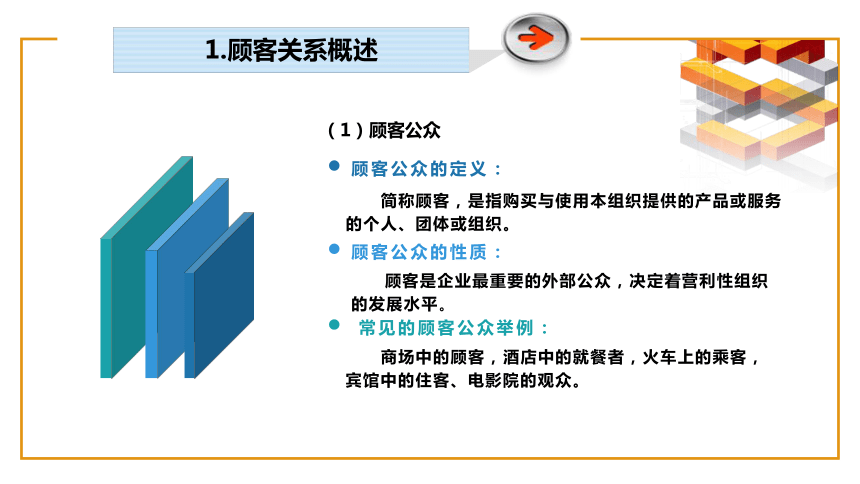 1.顾客关系概述

（1）顾客公众

顾客公众的定义：

简称顾客，是指购买与使用本组织提供的产品或服务的个人、团体或组织。

顾客公众的性质：

顾客是企业最重要的外部公众，决定着营利性组织的发展水平。

常见的顾客公众举例：

商场中的顾客，酒店中的就餐者，火车上的乘客，宾馆中的住客、电影院的观众。